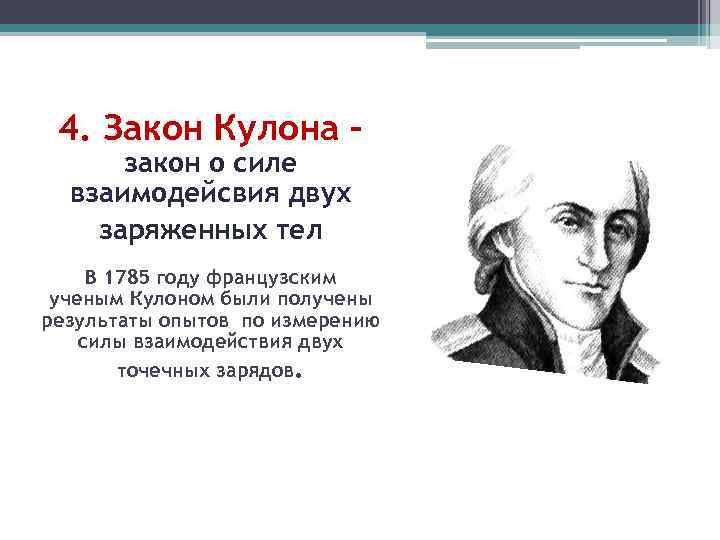 4. Закон Кулона - закон о силе взаимодейсвия двух заряженных тел

В 1785 году французским ученым Кулоном были получены результаты опытов по измерению силы взаимодействия двух точечных зарядов.